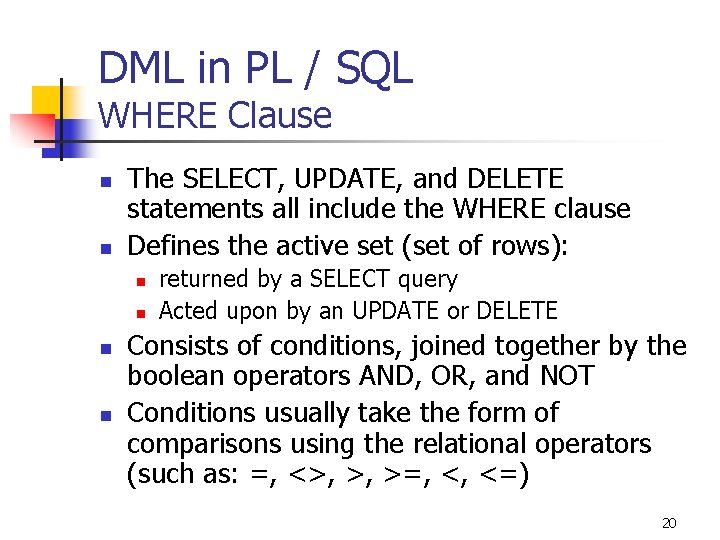 DML in PL / SQL
WHERE Clause

- The SELECT, UPDATE, and DELETE statements all include the WHERE clause
- Defines the active set (set of rows):
  - returned by a SELECT query
  - Acted upon by an UPDATE or DELETE
- Consists of conditions, joined together by the boolean operators AND, OR, and NOT
- Conditions usually take the form of comparisons using the relational operators (such as: =, <>, >, >=, <, <=)

20